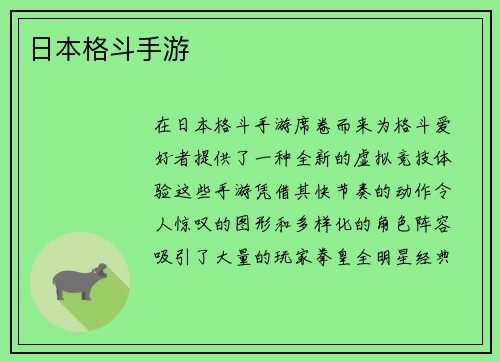 日本格斗手游

在日本格斗手游席卷而来为格斗爱好者提供了一种全新的虚拟竞技体验这些手游凭借其快节奏的动作令人惊叹的图形和多样化的角色阵容吸引了大量的玩家拳皇全明星经典